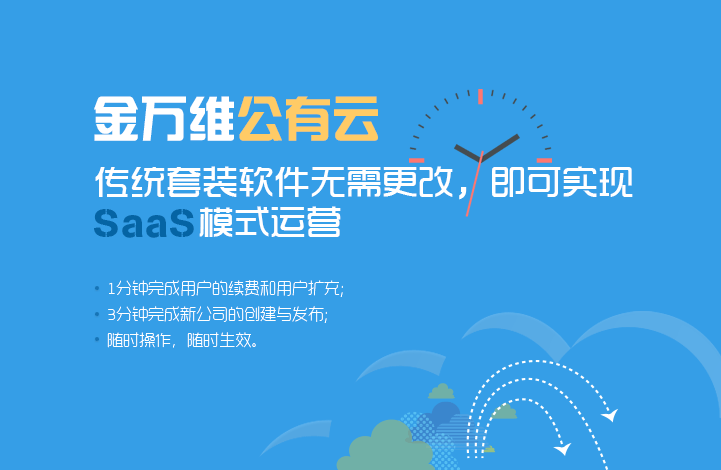 金万维公有云

传统套装软件无需更改，即可实现
SaaS模式运营

• 1分钟完成用户的续费和用户扩充;
• 3分钟完成新公司的创建与发布;
• 随时操作，随时生效。